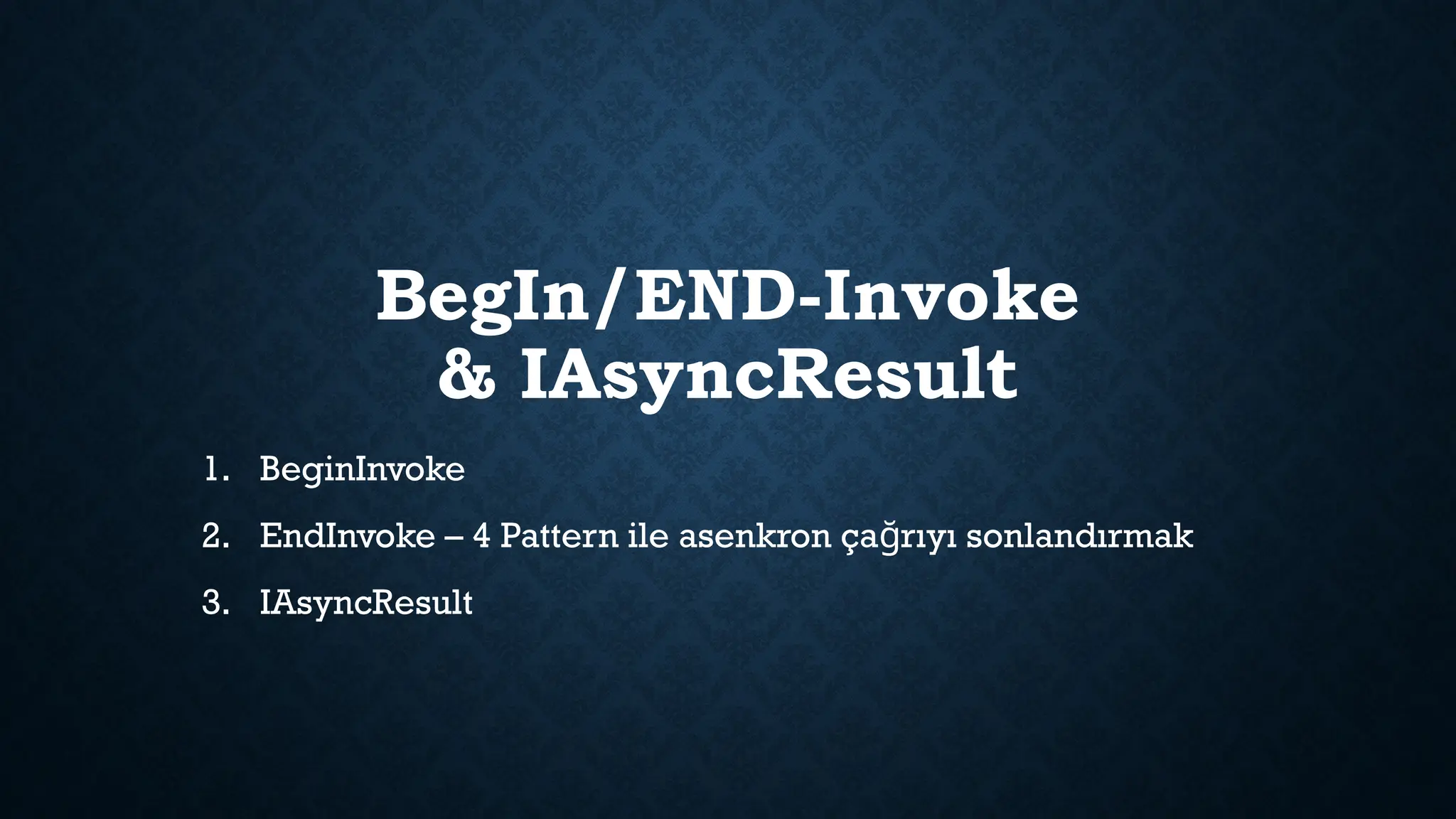 BegIn/END-Invoke & IAsyncResult

1. BeginInvoke
2. EndInvoke – 4 Pattern ile asenkron çağrıyı sonlandırmak
3. IAsyncResult